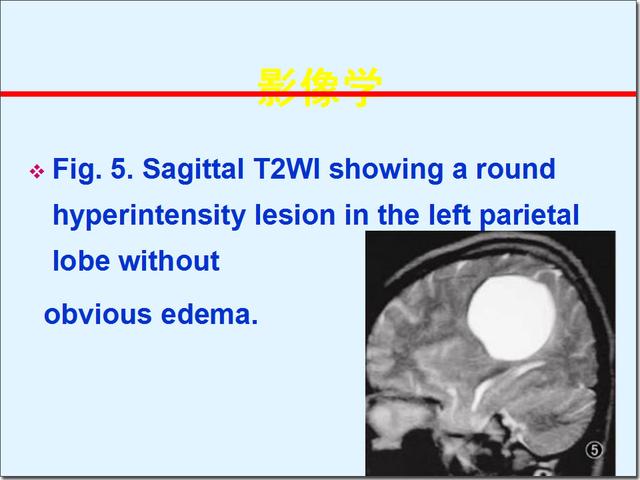 影像学

❖ Fig. 5. Sagittal T2WI showing a round hyperintensity lesion in the left parietal lobe without

obvious edema.

⑤